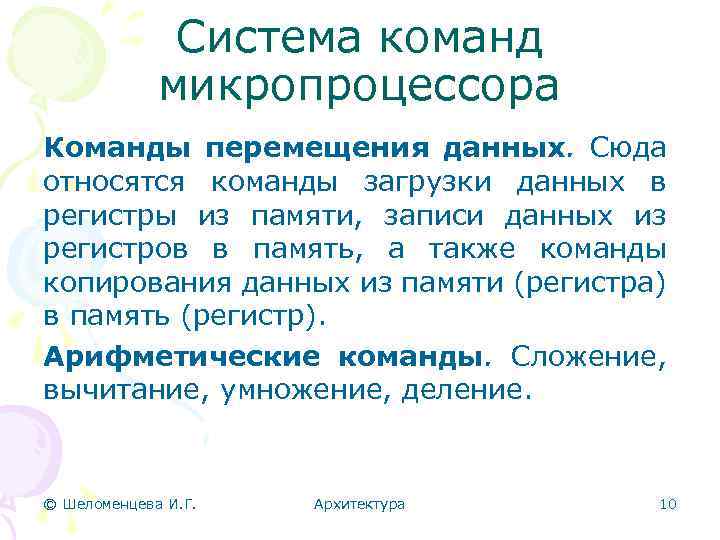 Система команд микропроцессора

Команды перемещения данных. Сюда относятся команды загрузки данных в регистры из памяти, записи данных из регистров в память, а также команды копирования данных из памяти (регистра) в память (регистр).

Арифметические команды. Сложение, вычитание, умножение, деление.

© Шеломенцева И.Г.

Архитектура

10